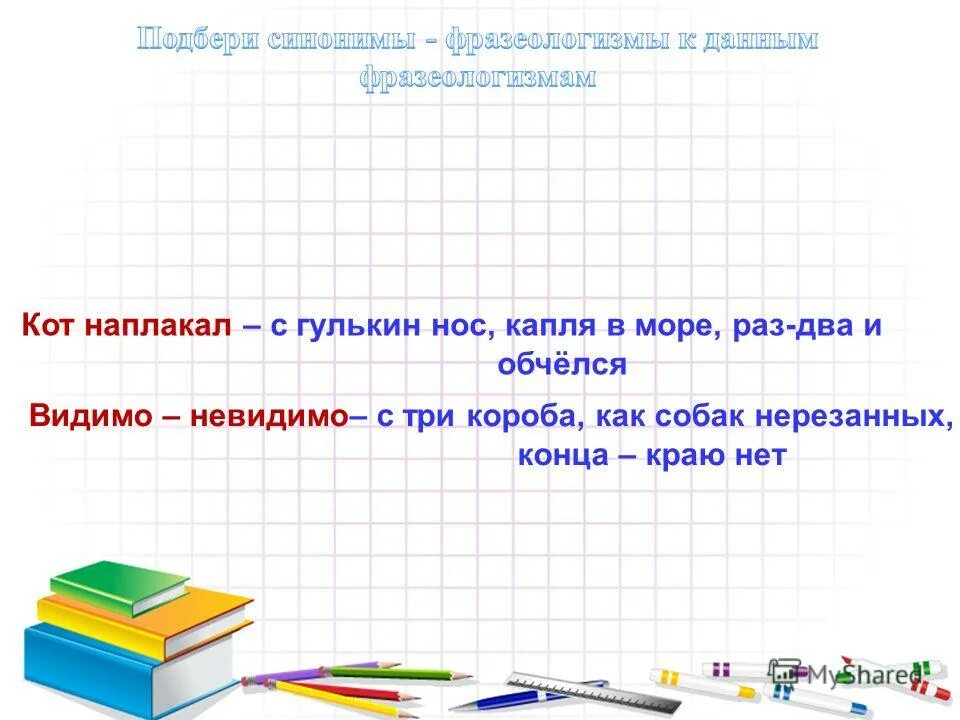 Подбери синонимы - фразеологизмы к данным фразеологизмам

Кот наплакал – с гулькин нос, капля в море, раз-два и обчёлся

Видимо – невидимо– с три короба, как собак нерезанных, конца – краю нет

MyShared